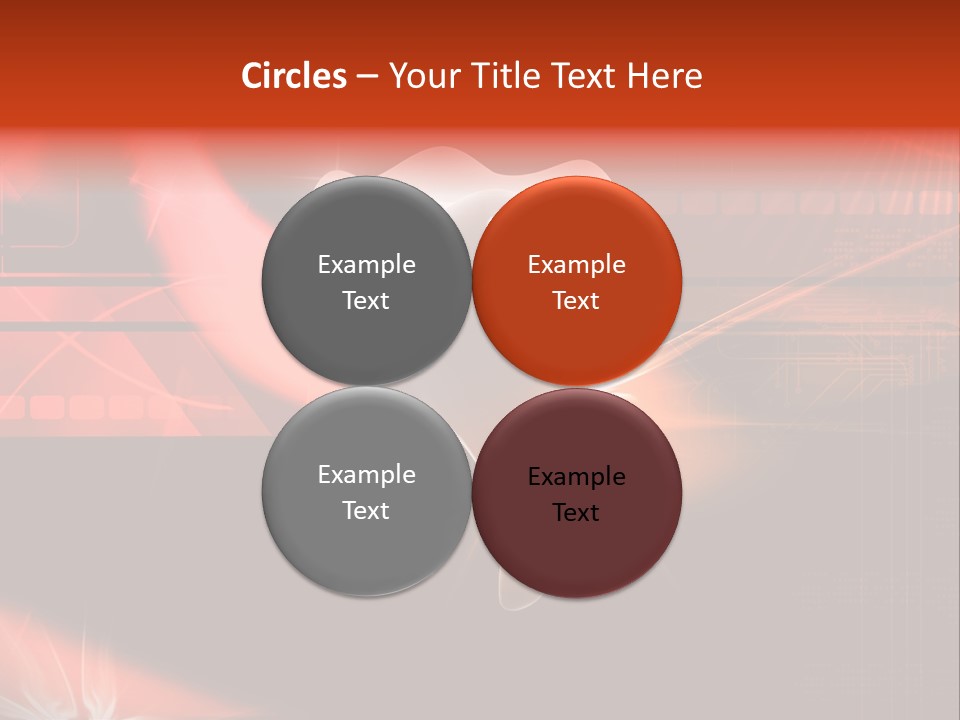 Circles – Your Title Text Here

Example Text

Example Text

Example Text

Example Text